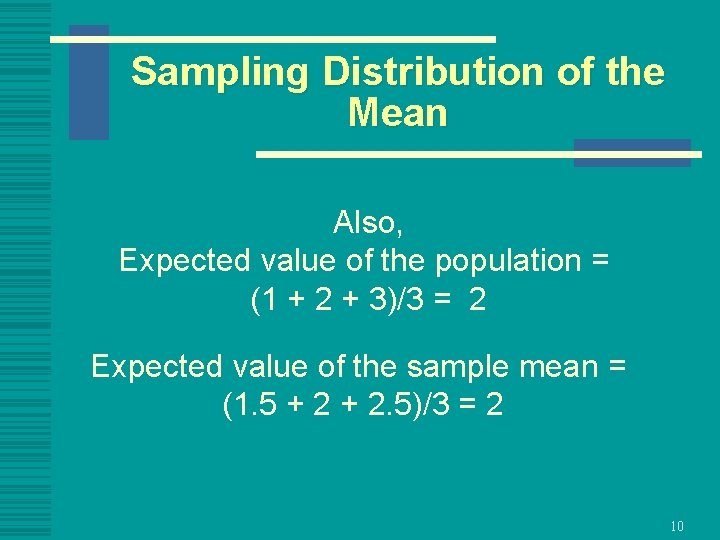 Sampling Distribution of the Mean

Also,
Expected value of the population =
$(1 + 2 + 3)/3 = 2$

Expected value of the sample mean =
$(1.5 + 2 + 2.5)/3 = 2$

10